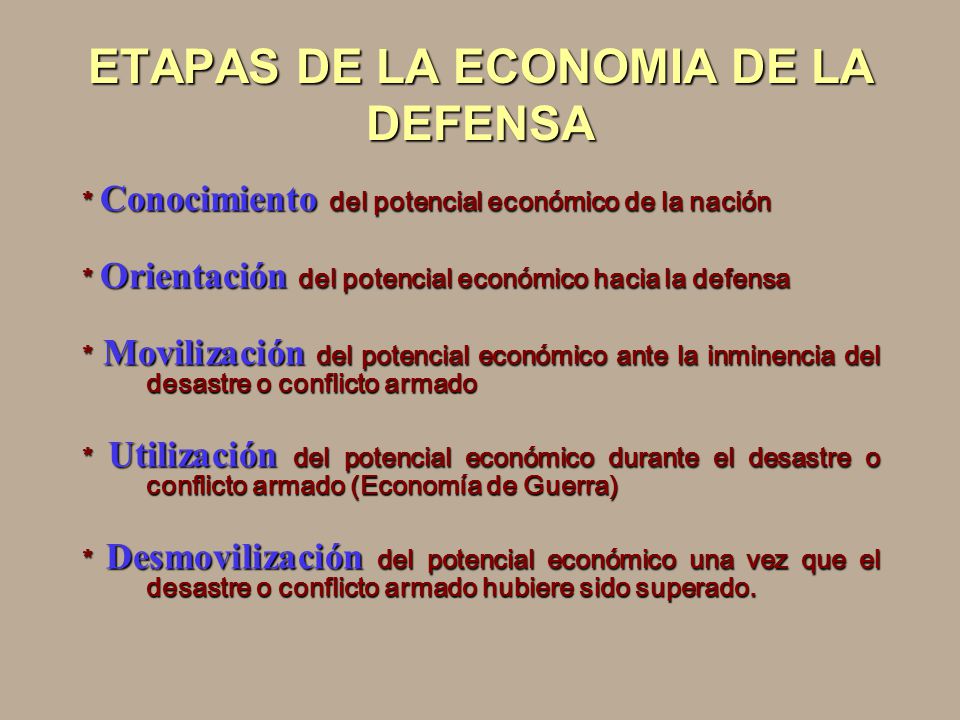 ETAPAS DE LA ECONOMIA DE LA DEFENSA

* Conocimiento del potencial económico de la nación

* Orientación del potencial económico hacia la defensa

* Movilización del potencial económico ante la inminencia del desastre o conflicto armado

* Utilización del potencial económico durante el desastre o conflicto armado (Economía de Guerra)

* Desmovilización del potencial económico una vez que el desastre o conflicto armado hubiere sido superado.